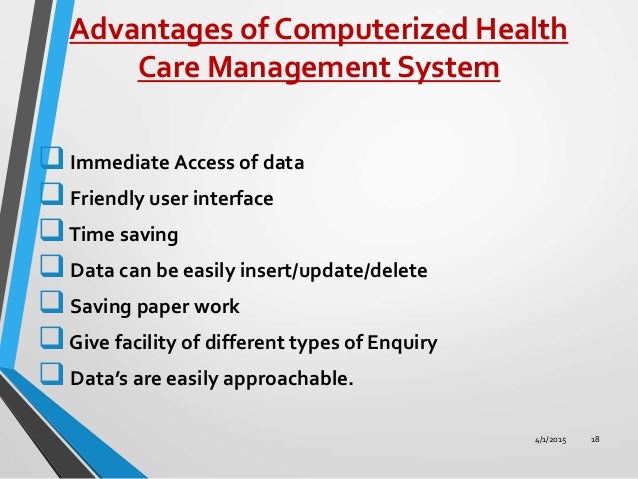 Advantages of Computerized Health Care Management System

❑ Immediate Access of data
❑ Friendly user interface
❑ Time saving
❑ Data can be easily insert/update/delete
❑ Saving paper work
❑ Give facility of different types of Enquiry
❑ Data's are easily approachable.

4/1/2015 18